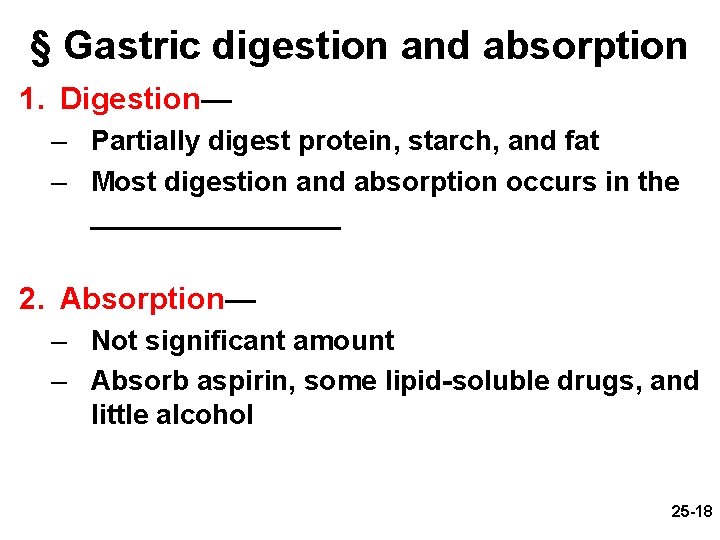 § Gastric digestion and absorption

1. Digestion—
– Partially digest protein, starch, and fat
– Most digestion and absorption occurs in the ________________

2. Absorption—
– Not significant amount
– Absorb aspirin, some lipid-soluble drugs, and little alcohol

25-18